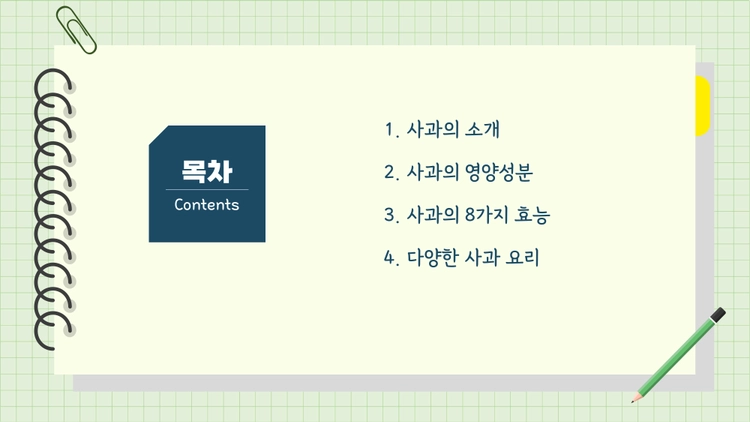 목차
Contents

1. 사과의 소개

2. 사과의 영양성분

3. 사과의 8가지 효능

4. 다양한 사과 요리